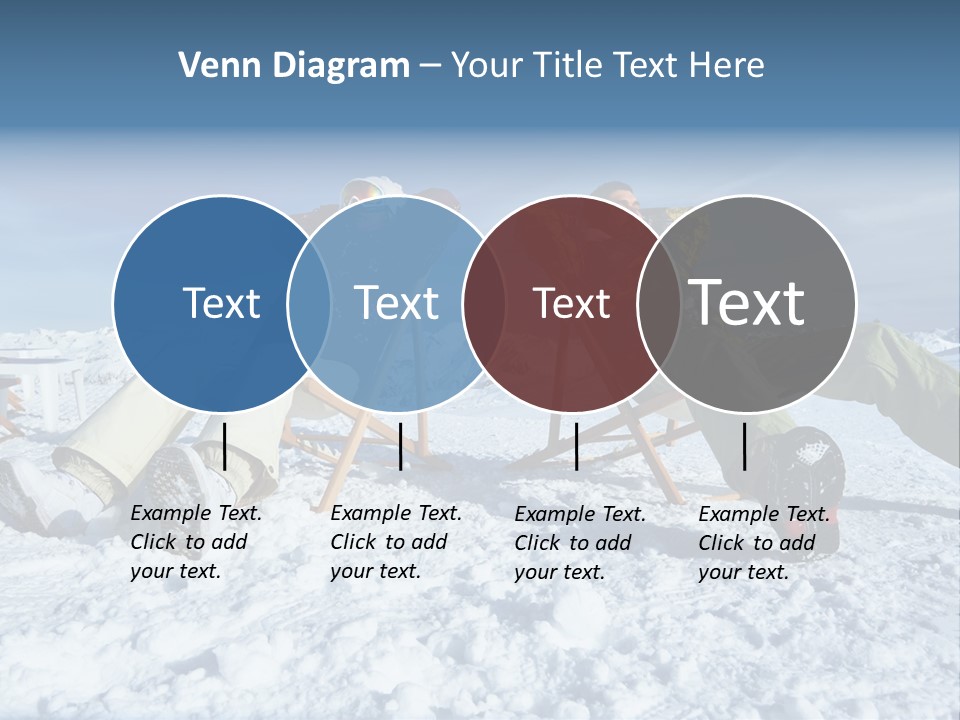 Venn Diagram – Your Title Text Here

Text

Text

Text

Text

Example Text. Click to add your text.

Example Text. Click to add your text.

Example Text. Click to add your text.

Example Text. Click to add your text.